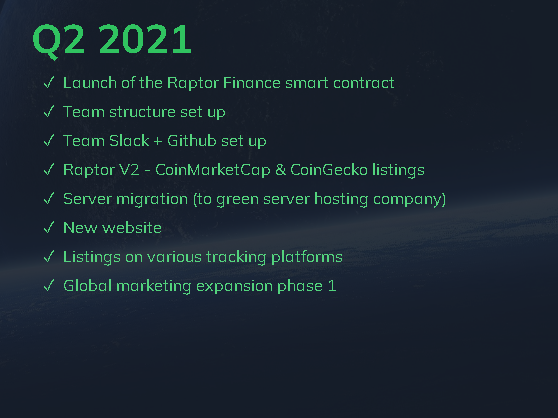 Q2 2021

✓ Launch of the Raptor Finance smart contract
✓ Team structure set up
✓ Team Slack + Github set up
✓ Raptor V2 - CoinMarketCap & CoinGecko listings
✓ Server migration (to green server hosting company)
✓ New website
✓ Listings on various tracking platforms
✓ Global marketing expansion phase 1